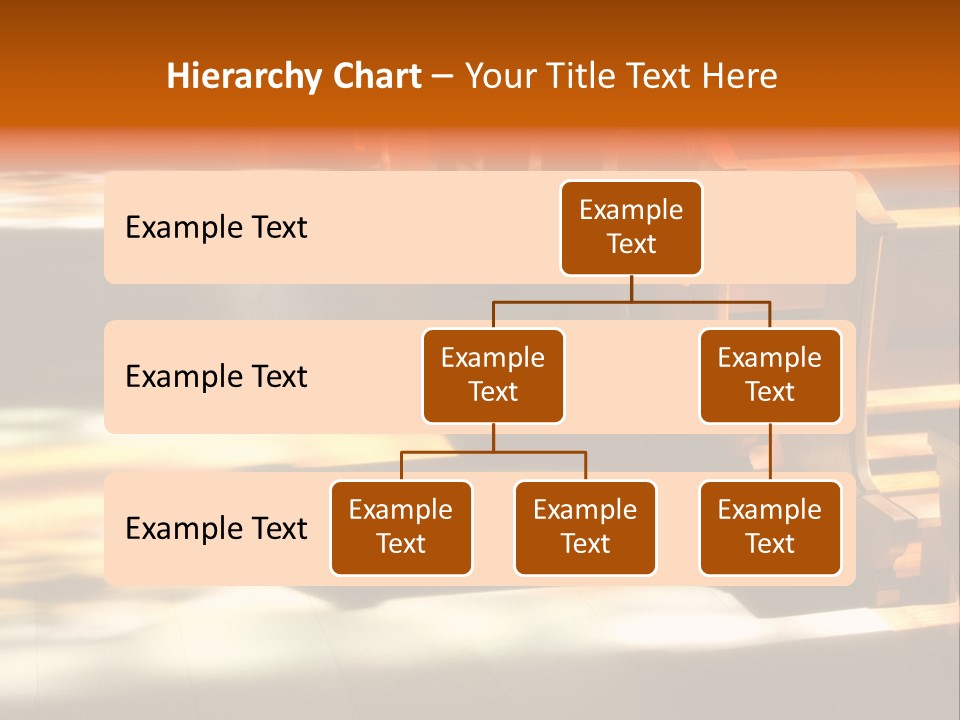 Hierarchy Chart – Your Title Text Here

Example Text

Example Text

Example Text

Example Text

Example Text

Example Text

Example Text

Example Text

Example Text